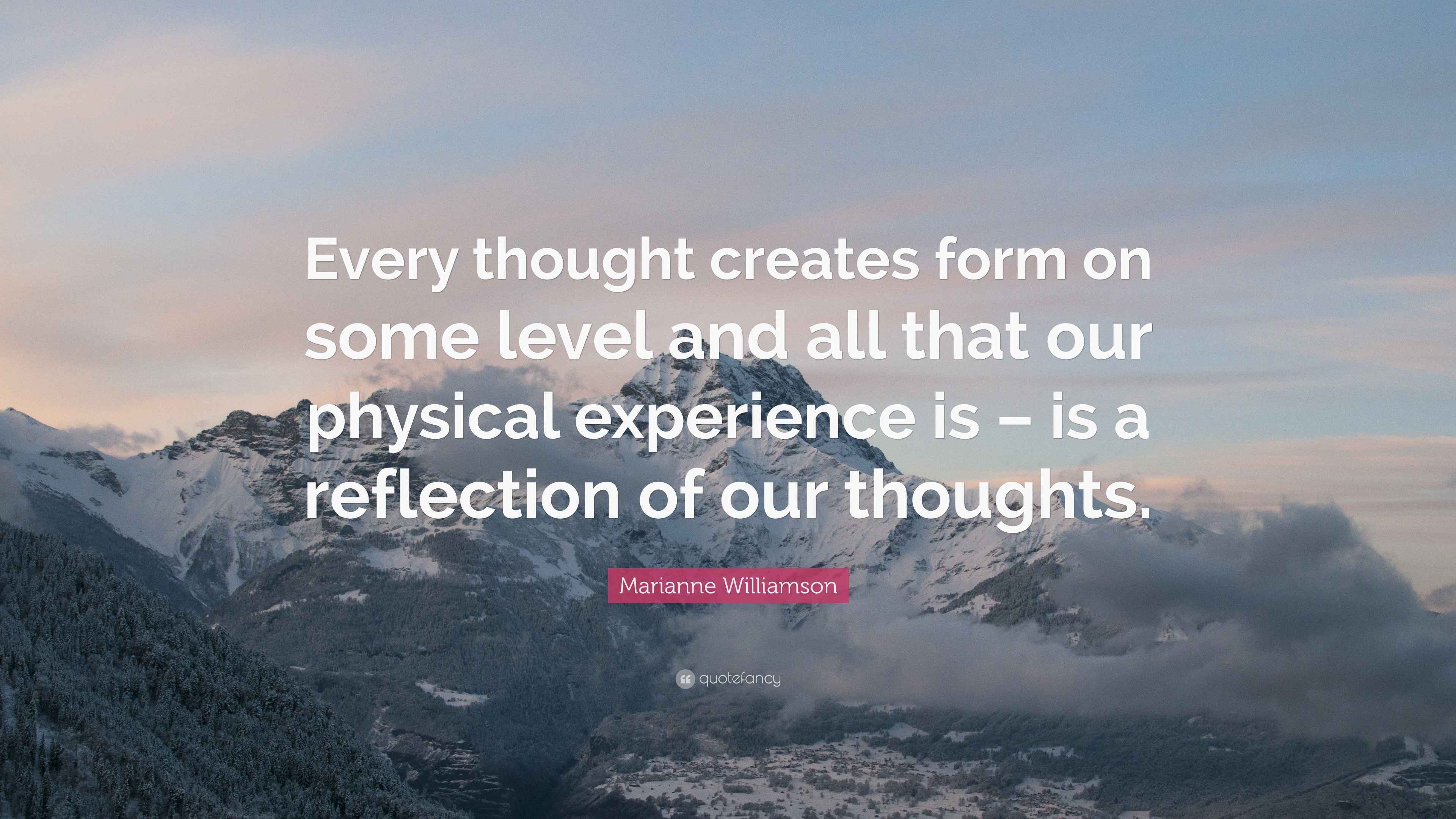 Every thought creates form on some level and all that our physical experience is – is a reflection of our thoughts.

Marianne Williamson

quotefancy